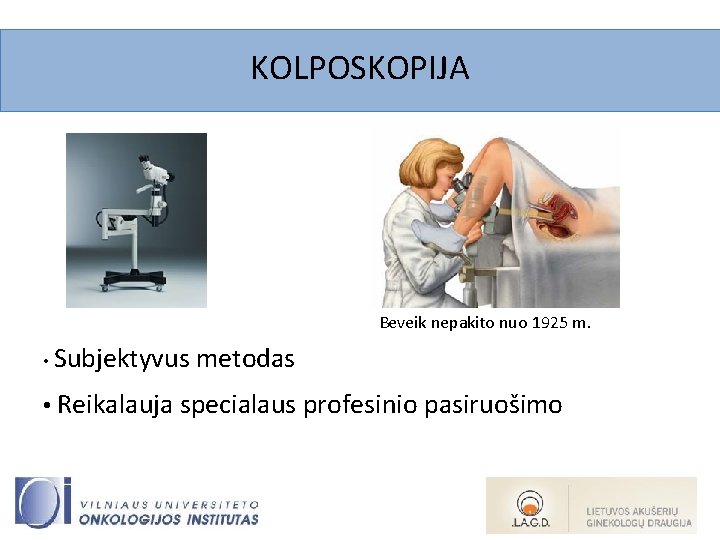 KOLPOSKOPIJA

Beveik nepakito nuo 1925 m.

• Subjektyvus metodas

• Reikalauja specialaus profesinio pasiruošimo

VILNIAUS UNIVERSITETO
ONKOLOGIJOS INSTITUTAS

.L.A.G.D.

LIETUVOS AKUŠERIŲ
GINEKOLOGŲ DRAUGIJA